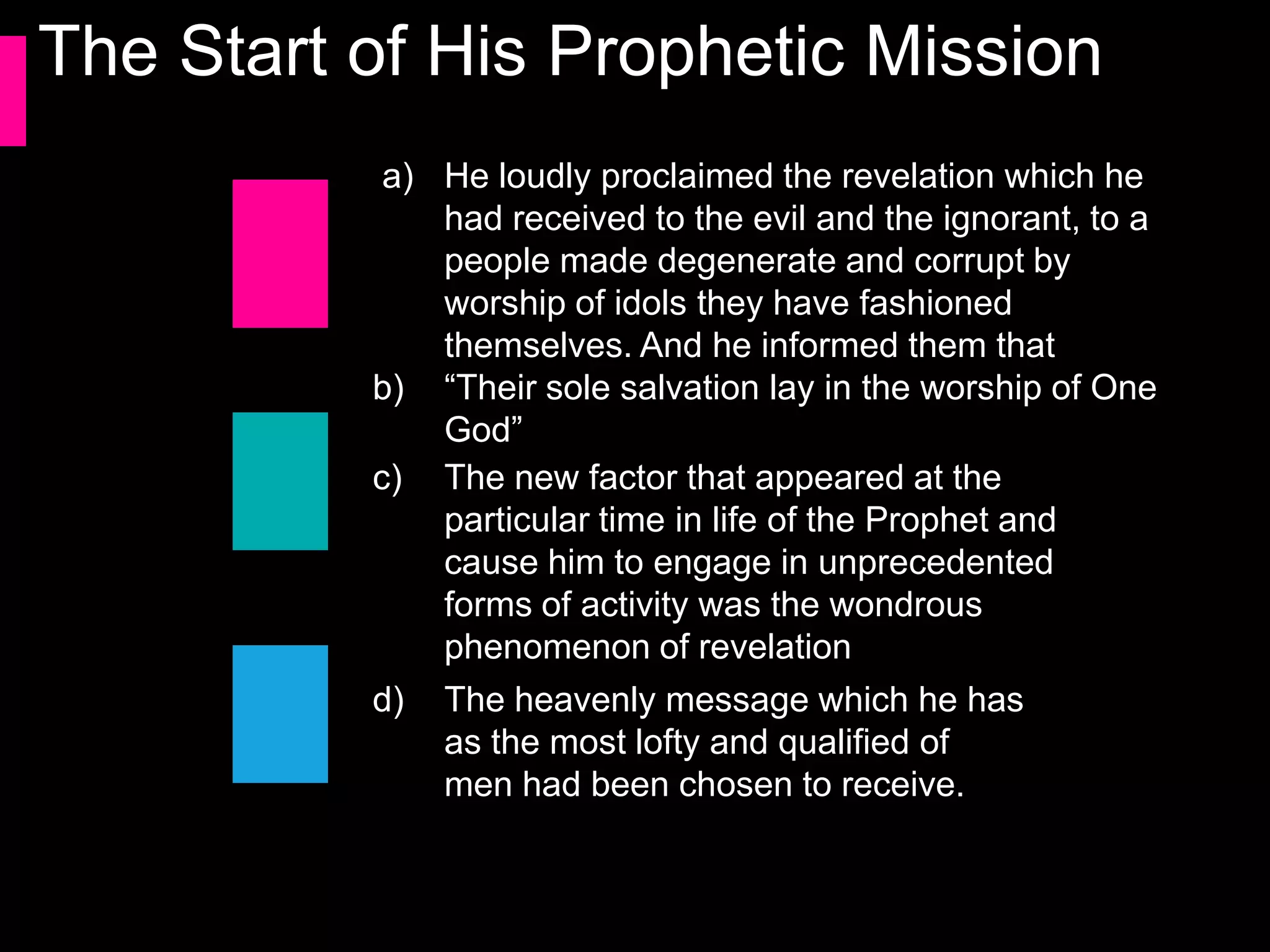 The Start of His Prophetic Mission

a) He loudly proclaimed the revelation which he had received to the evil and the ignorant, to a people made degenerate and corrupt by worship of idols they have fashioned themselves. And he informed them that

b) “Their sole salvation lay in the worship of One God”

c) The new factor that appeared at the particular time in life of the Prophet and cause him to engage in unprecedented forms of activity was the wondrous phenomenon of revelation

d) The heavenly message which he has as the most lofty and qualified of men had been chosen to receive.